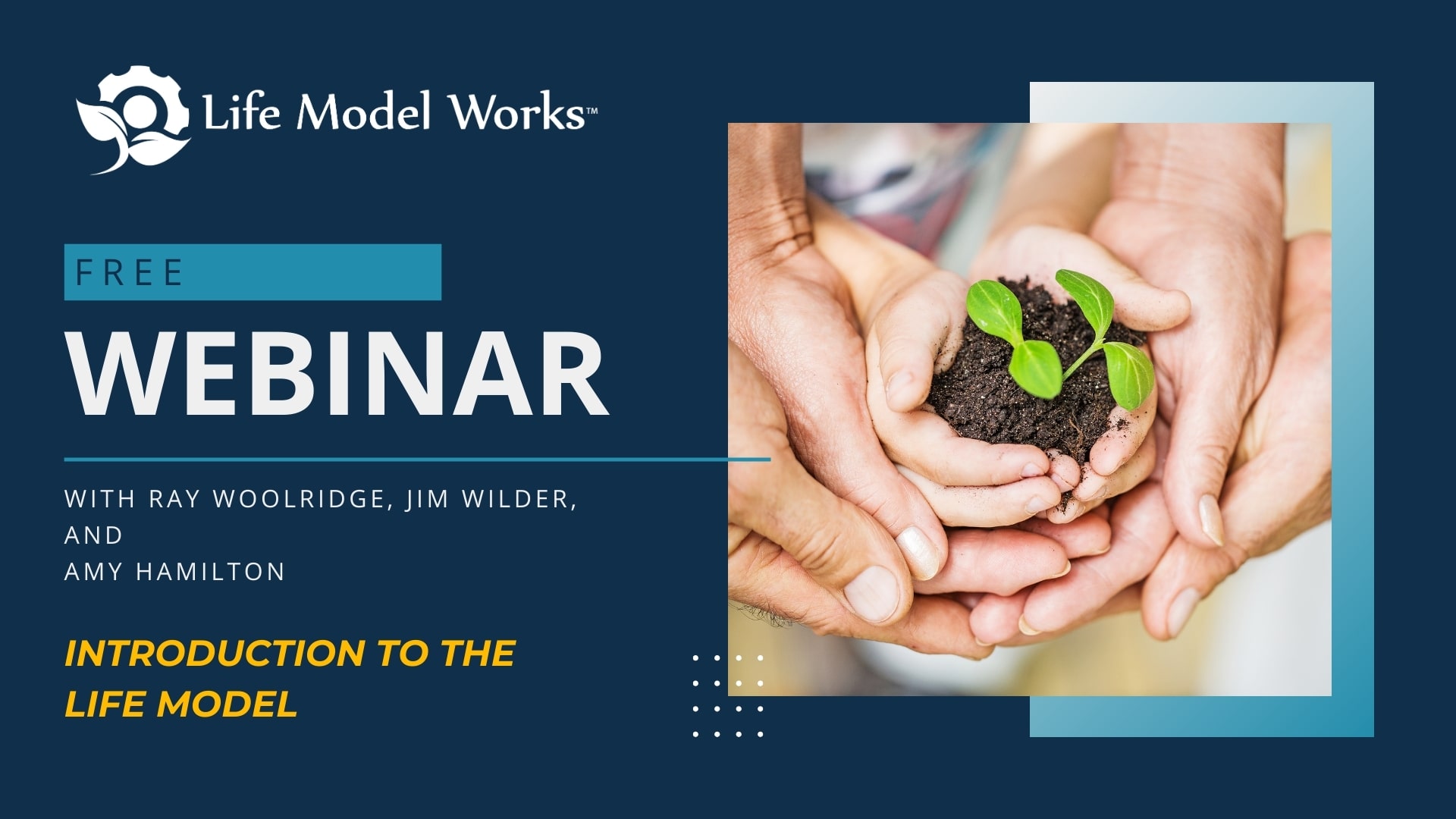 Life Model Works™

FREE

WEBINAR

WITH RAY WOOLRIDGE, JIM WILDER, AND AMY HAMILTON

INTRODUCTION TO THE LIFE MODEL